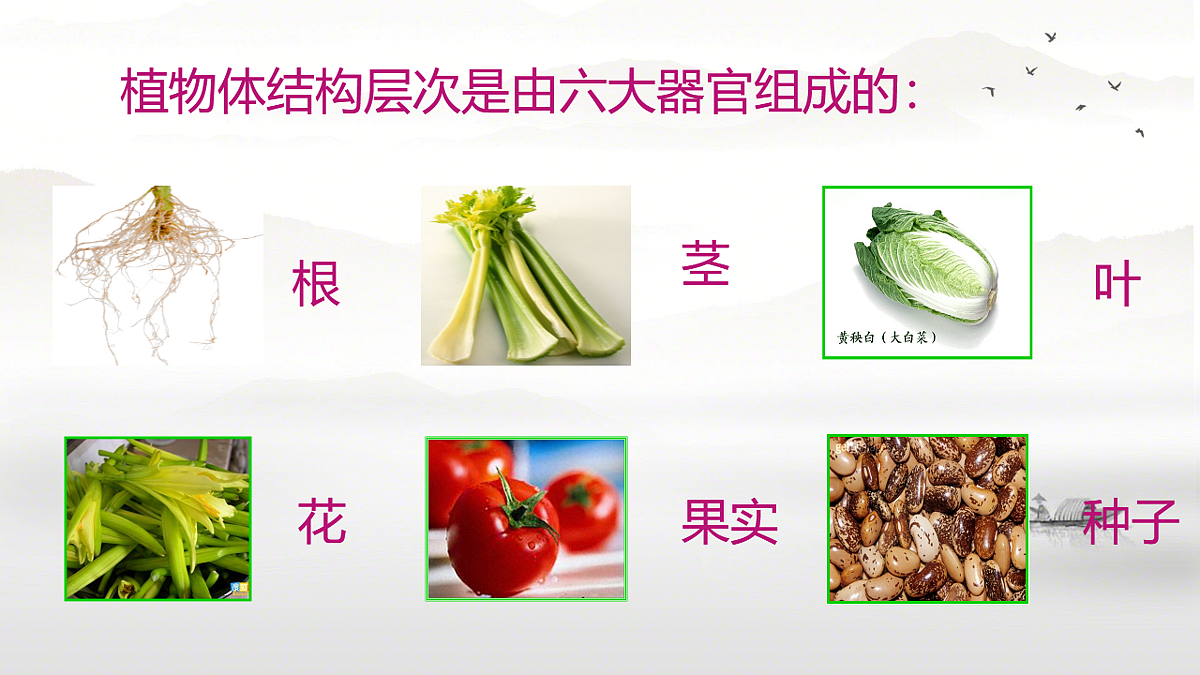 植物体结构层次是由六大器官组成的：

根

茎

黄秧白（大白菜）

叶

花

果实

种子